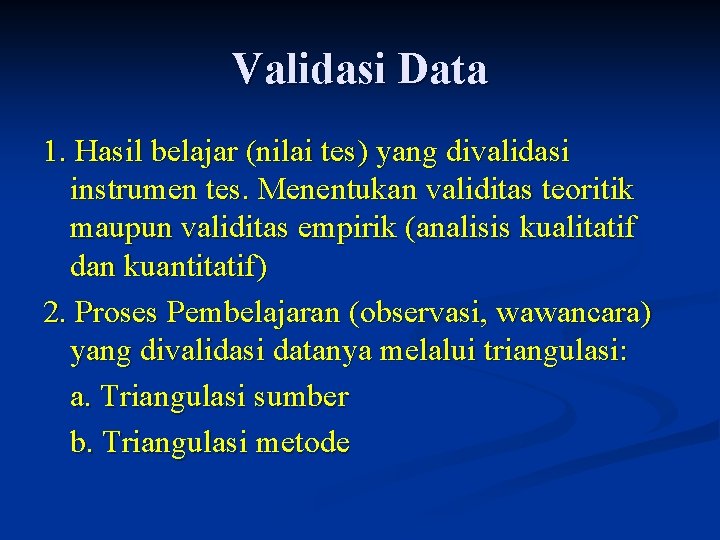 Validasi Data

1. Hasil belajar (nilai tes) yang divalidasi instrumen tes. Menentukan validitas teoritik maupun validitas empirik (analisis kualitatif dan kuantitatif)

2. Proses Pembelajaran (observasi, wawancara) yang divalidasi datanya melalui triangulasi:

a. Triangulasi sumber

b. Triangulasi metode